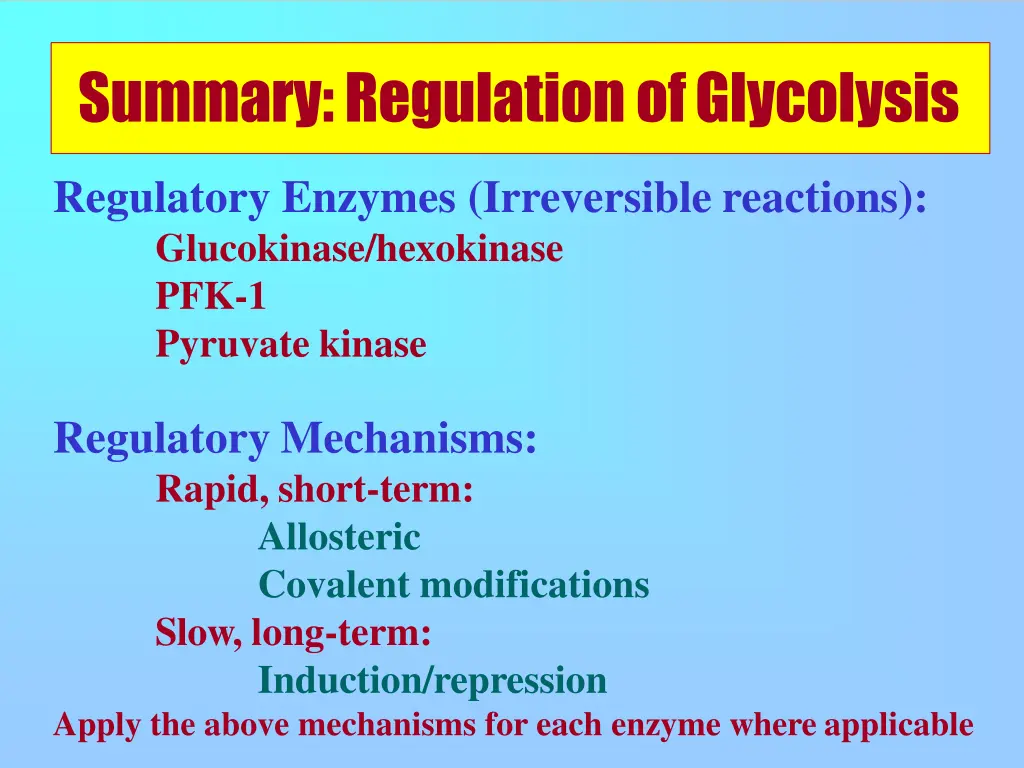 Summary: Regulation of Glycolysis

Regulatory Enzymes (Irreversible reactions):
Glucokinase/hexokinase
PFK-1
Pyruvate kinase

Regulatory Mechanisms:
Rapid, short-term:
Allosteric
Covalent modifications
Slow, long-term:
Induction/repression
Apply the above mechanisms for each enzyme where applicable